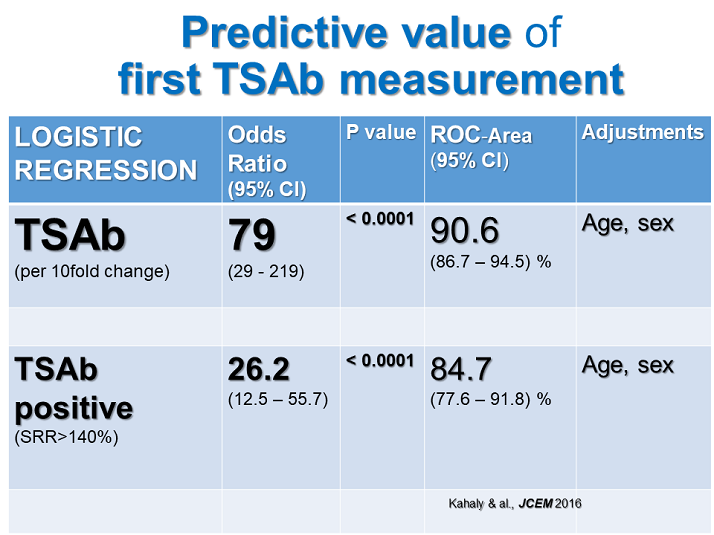 Predictive value of first TSAb measurement

| LOGISTIC REGRESSION | Odds Ratio (95% CI) | P value | ROC-Area (95% CI) | Adjustments |
|---|---|---|---|---|
| TSAb (per 10fold change) | 79 (29 - 219) | < 0.0001 | 90.6 (86.7 – 94.5) % | Age, sex |
| | | | | |
| TSAb positive (SRR>140%) | 26.2 (12.5 – 55.7) | < 0.0001 | 84.7 (77.6 – 91.8) % | Age, sex |
| | | | Kahaly & al., JCEM 2016 | |